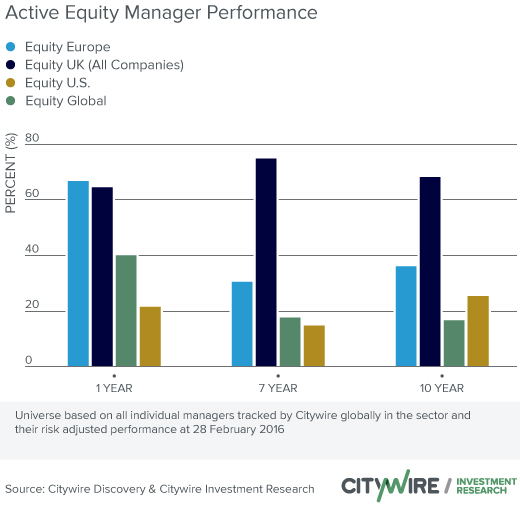 Active Equity Manager Performance

Equity Europe
Equity UK (All Companies)
Equity U.S.
Equity Global

PERCENT (%)

80
60
40
20
0

1 YEAR
7 YEAR
10 YEAR

Universe based on all individual managers tracked by Citywire globally in the sector and their risk adjusted performance at 28 February 2016

Source: Citywire Discovery & Citywire Investment Research

CITYWIRE / INVESTMENT RESEARCH